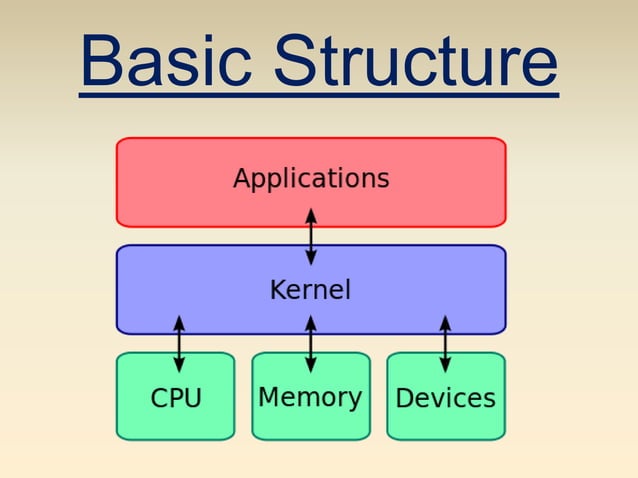 Basic Structure

Applications

Kernel

CPU

Memory

Devices